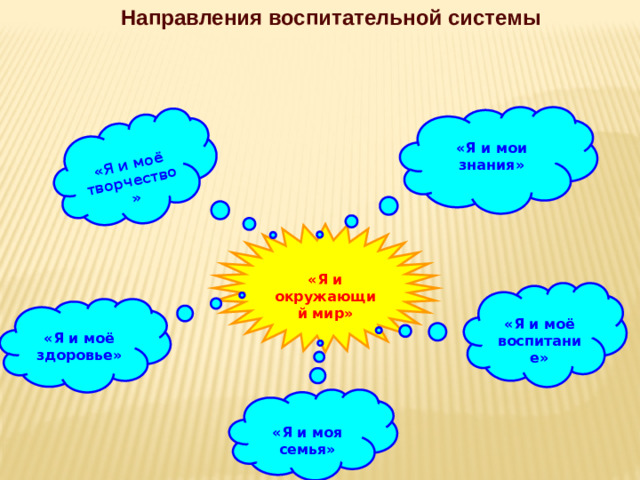 Направления воспитательной системы

«Я и моё творчество»

«Я и мои знания»

«Я и окружающий мир»

«Я и моё здоровье»

«Я и моё воспитание»

«Я и моя семья»